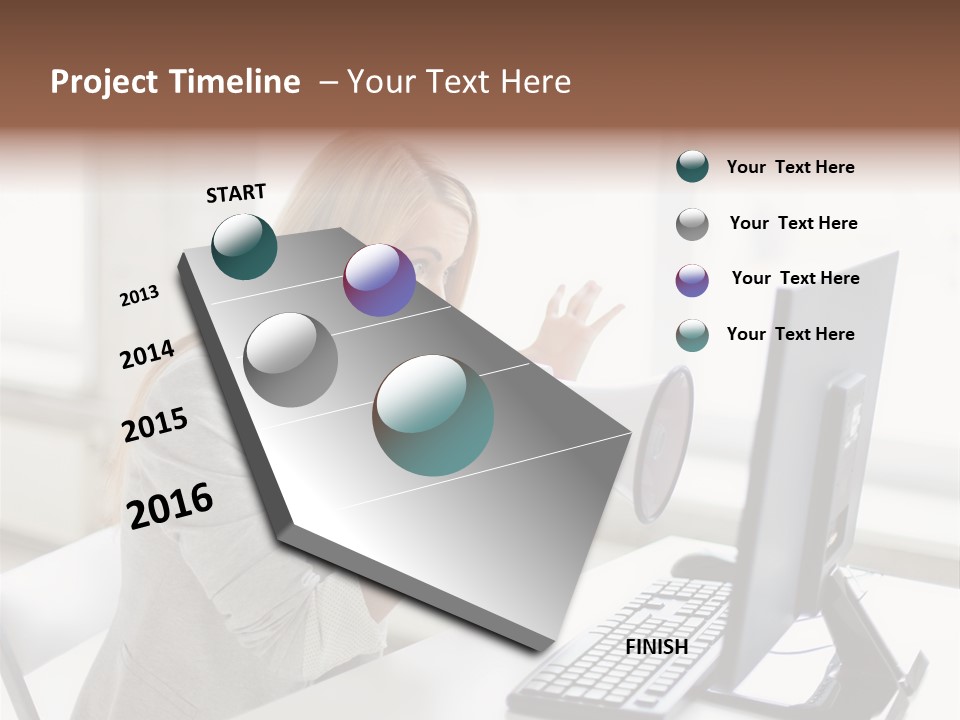 Project Timeline – Your Text Here

START

2013

2014

2015

2016

FINISH

Your Text Here

Your Text Here

Your Text Here

Your Text Here